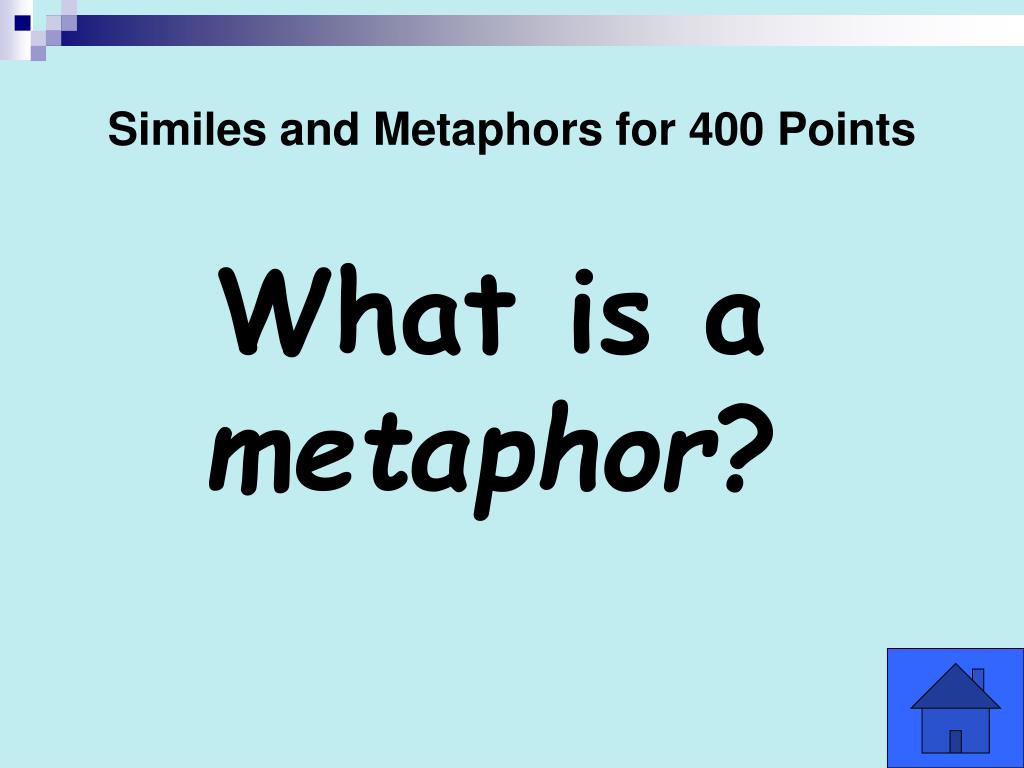 Similes and Metaphors for 400 Points

What is a metaphor?